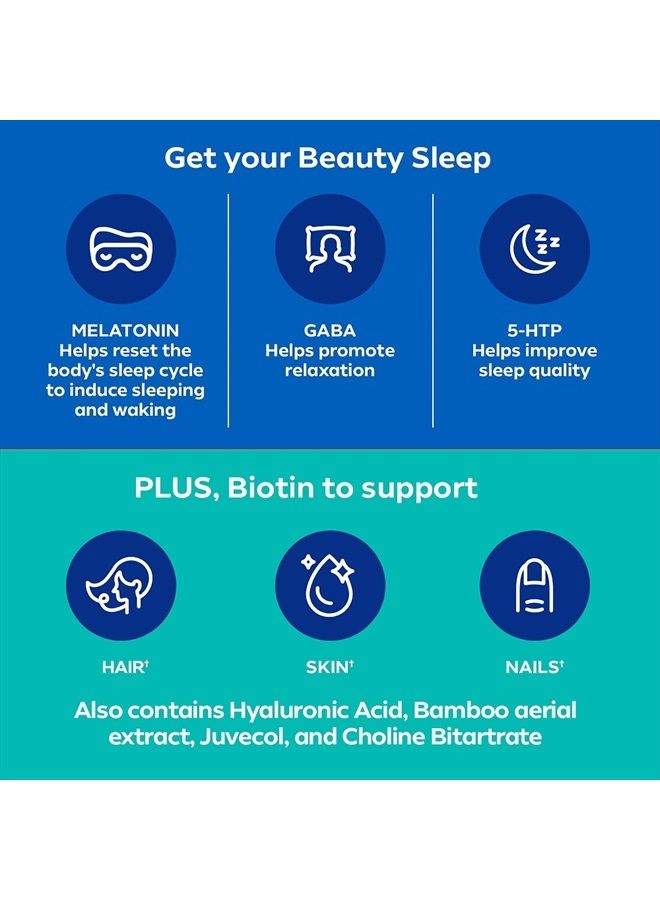 Get your Beauty Sleep

MELATONIN
Helps reset the body's sleep cycle to induce sleeping and waking

GABA
Helps promote relaxation

5-HTP
Helps improve sleep quality

PLUS, Biotin to support

HAIR†

SKIN†

NAILS†

Also contains Hyaluronic Acid, Bamboo aerial extract, Juvecol, and Choline Bitartrate